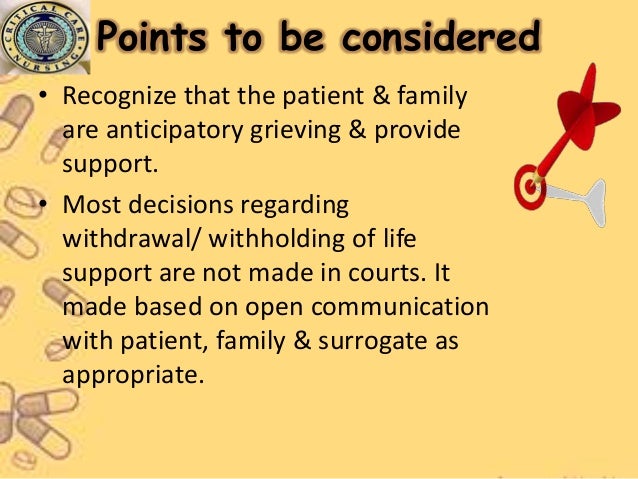 CRITICAL CARE NURSING

Points to be considered

• Recognize that the patient & family are anticipatory grieving & provide support.

• Most decisions regarding withdrawal/ withholding of life support are not made in courts. It made based on open communication with patient, family & surrogate as appropriate.